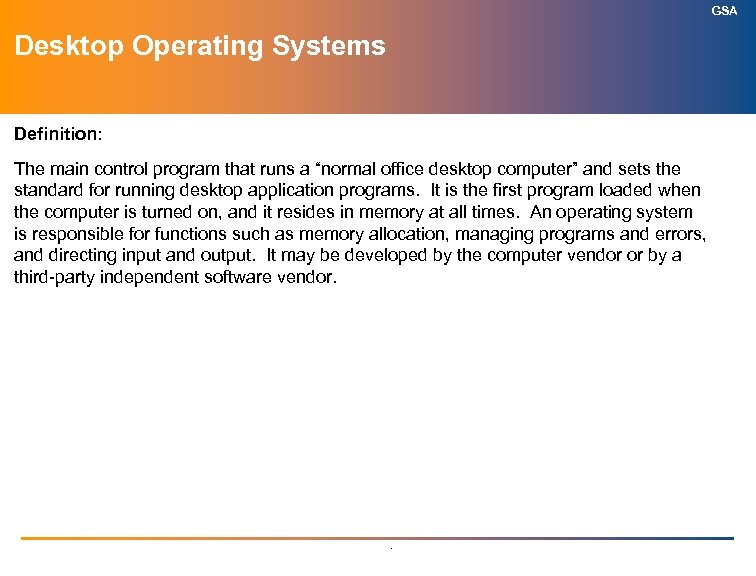 GSA

Desktop Operating Systems

Definition:

The main control program that runs a “normal office desktop computer” and sets the standard for running desktop application programs. It is the first program loaded when the computer is turned on, and it resides in memory at all times. An operating system is responsible for functions such as memory allocation, managing programs and errors, and directing input and output. It may be developed by the computer vendor or by a third-party independent software vendor.